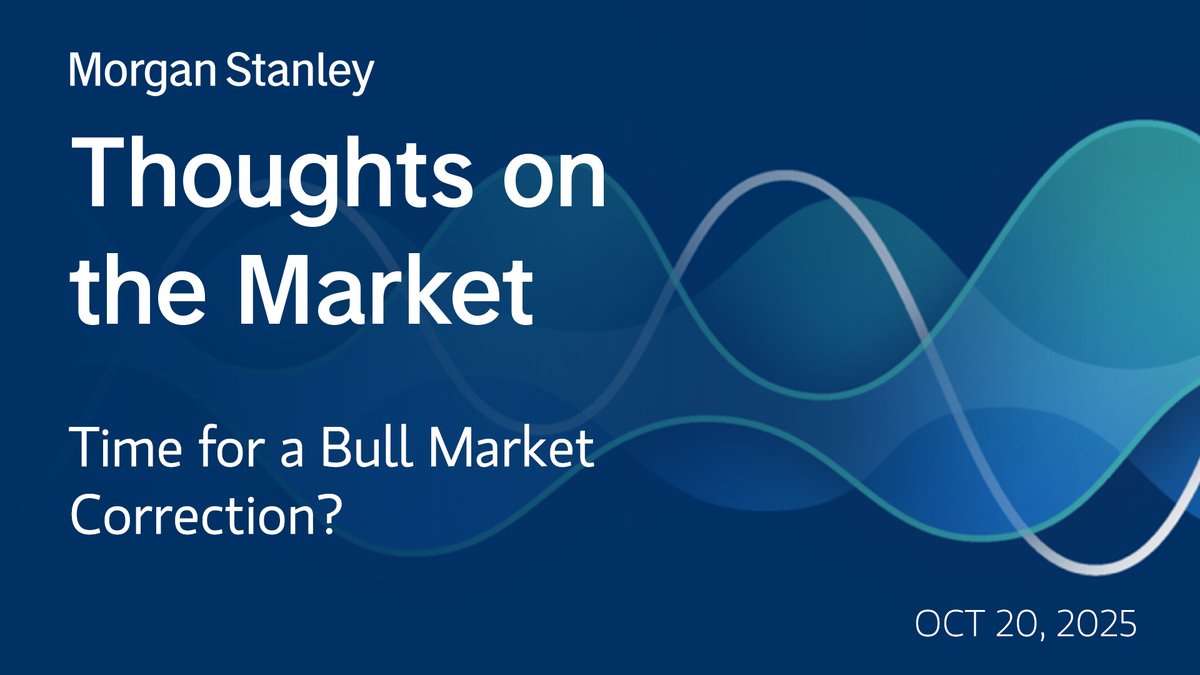 Morgan Stanley

Thoughts on the Market

Time for a Bull Market Correction?

OCT 20, 2025